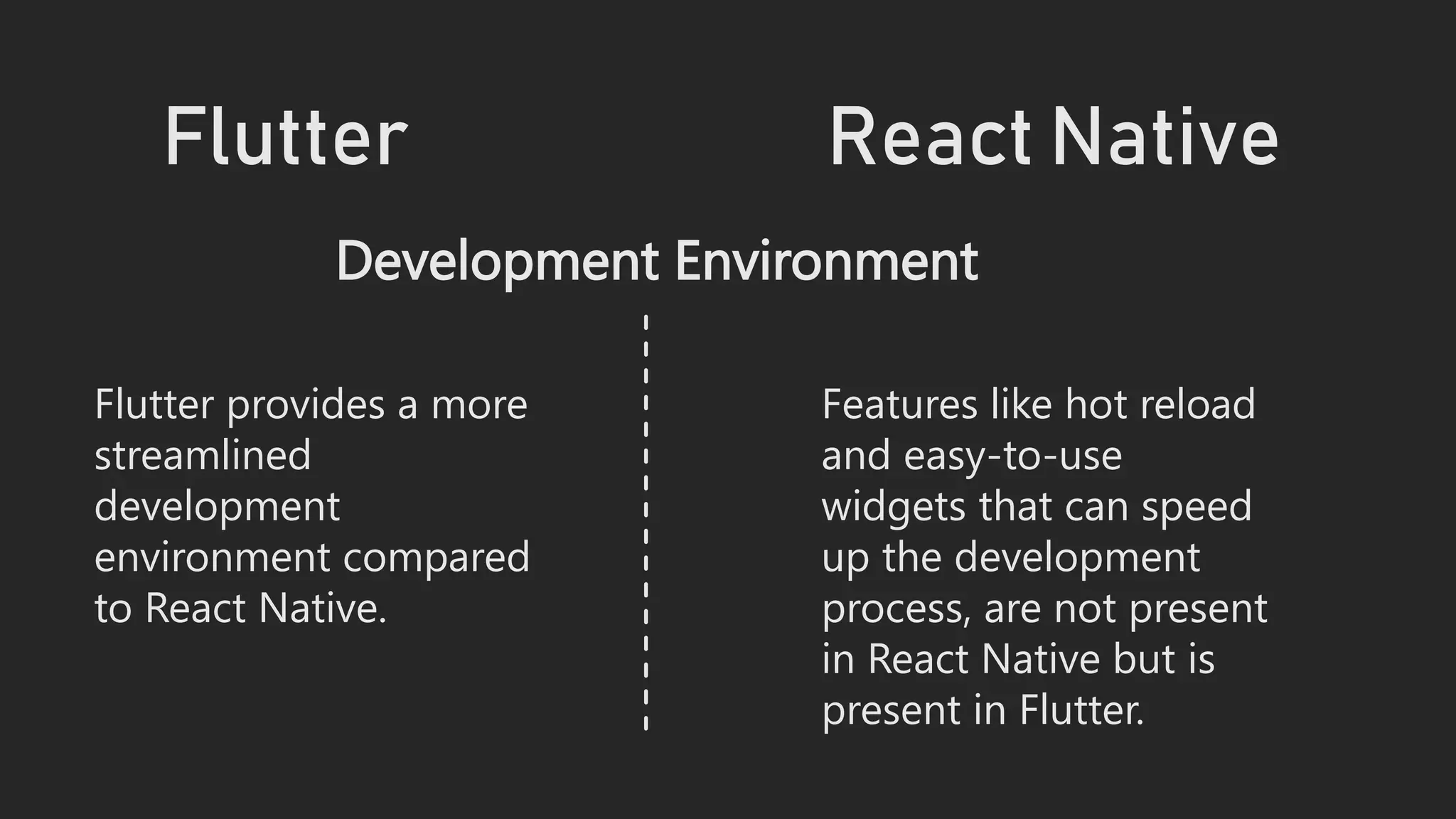 Flutter

React Native

Development Environment

Flutter provides a more streamlined development environment compared to React Native.

Features like hot reload and easy-to-use widgets that can speed up the development process, are not present in React Native but is present in Flutter.